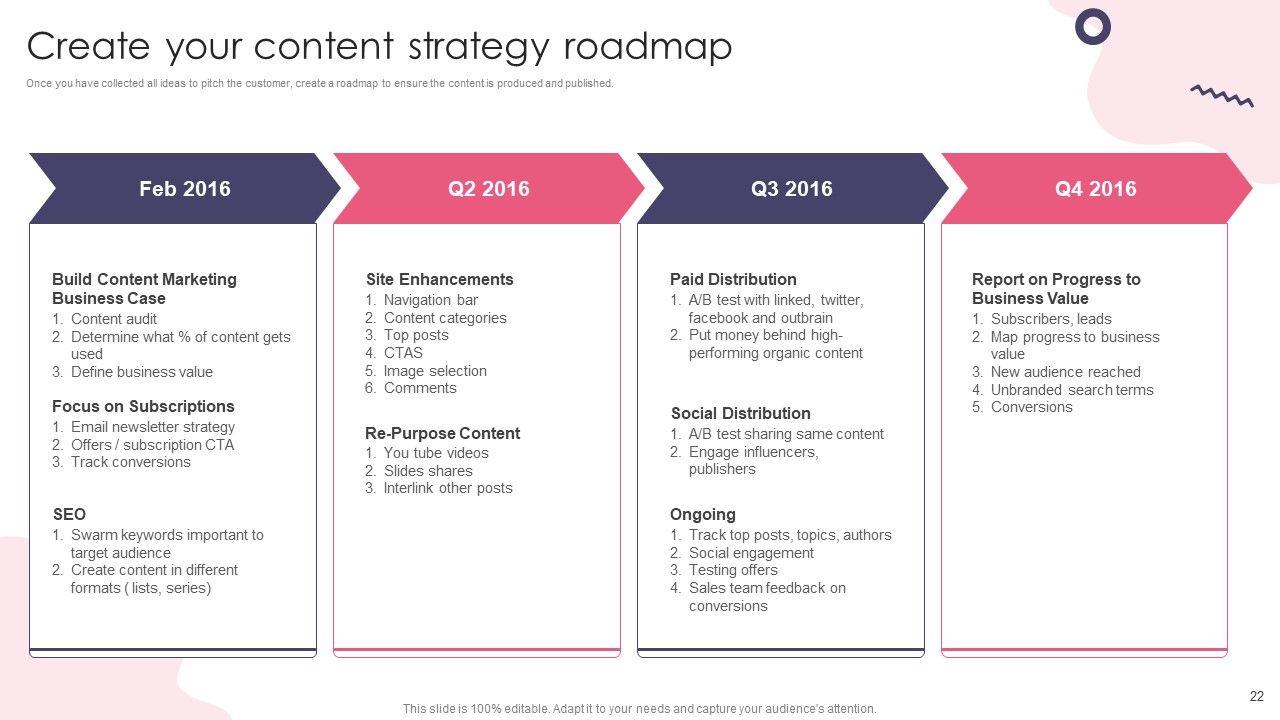 Create your content strategy roadmap

Once you have collected all ideas to pitch the customer, create a roadmap to ensure the content is produced and published.

Feb 2016

Build Content Marketing Business Case
1. Content audit
2. Determine what % of content gets used
3. Define business value

Focus on Subscriptions
1. Email newsletter strategy
2. Offers / subscription CTA
3. Track conversions

SEO
1. Swarm keywords important to target audience
2. Create content in different formats ( lists, series)

Q2 2016

Site Enhancements
1. Navigation bar
2. Content categories
3. Top posts
4. CTAS
5. Image selection
6. Comments

Re-Purpose Content
1. You tube videos
2. Slides shares
3. Interlink other posts

Q3 2016

Paid Distribution
1. A/B test with linked, twitter, facebook and outbrain
2. Put money behind high-performing organic content

Social Distribution
1. A/B test sharing same content
2. Engage influencers, publishers

Ongoing
1. Track top posts, topics, authors
2. Social engagement
3. Testing offers
4. Sales team feedback on conversions

Q4 2016

Report on Progress to Business Value
1. Subscribers, leads
2. Map progress to business value
3. New audience reached
4. Unbranded search terms
5. Conversions

This slide is 100% editable. Adapt it to your needs and capture your audience's attention.

22